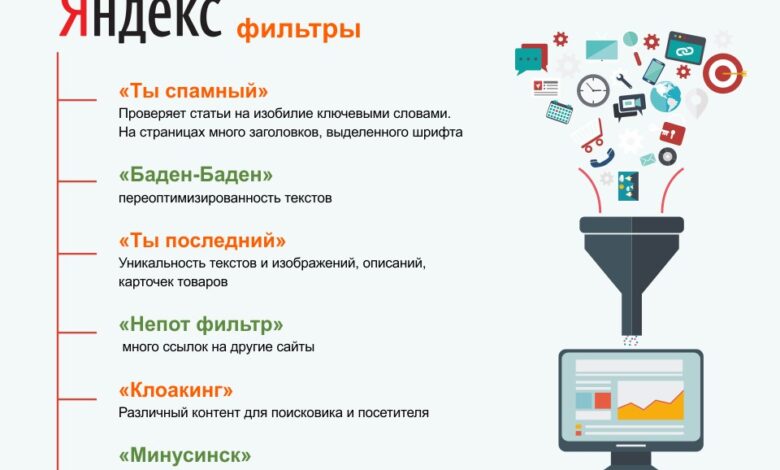 Яндекс фильтры

«Ты спамный»
Проверяет статьи на изобилие ключевыми словами. На страницах много заголовков, выделенного шрифта

«Баден-Баден»
переоптимизированность текстов

«Ты последний»
Уникальность текстов и изображений, описаний, карточек товаров

«Непот фильтр»
много ссылок на другие сайты

«Клоакинг»
Различный контент для поисковика и посетителя

«Минусинск»